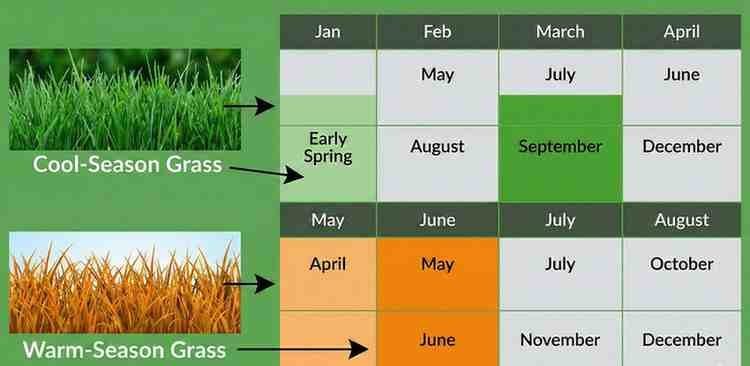 Cool-Season Grass

Warm-Season Grass

| Jan | Feb | March | April |
|---|---|---|---|
| | May | July | June |
| Early Spring | August | September | December |
| May | June | July | August |
| April | May | July | October |
| | June | November | December |